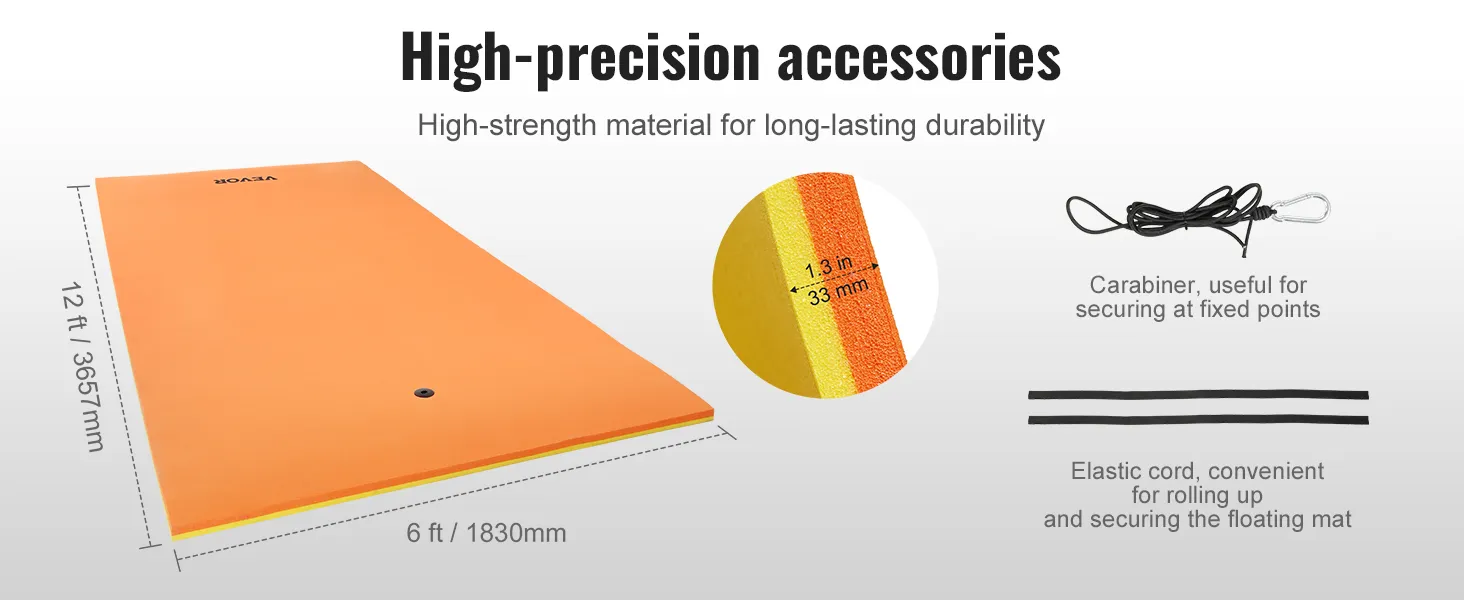 High-precision accessories

High-strength material for long-lasting durability

VEVOR

12 ft / 3657mm

6 ft / 1830mm

1.3 in
33 mm

Carabiner, useful for securing at fixed points

Elastic cord, convenient for rolling up and securing the floating mat